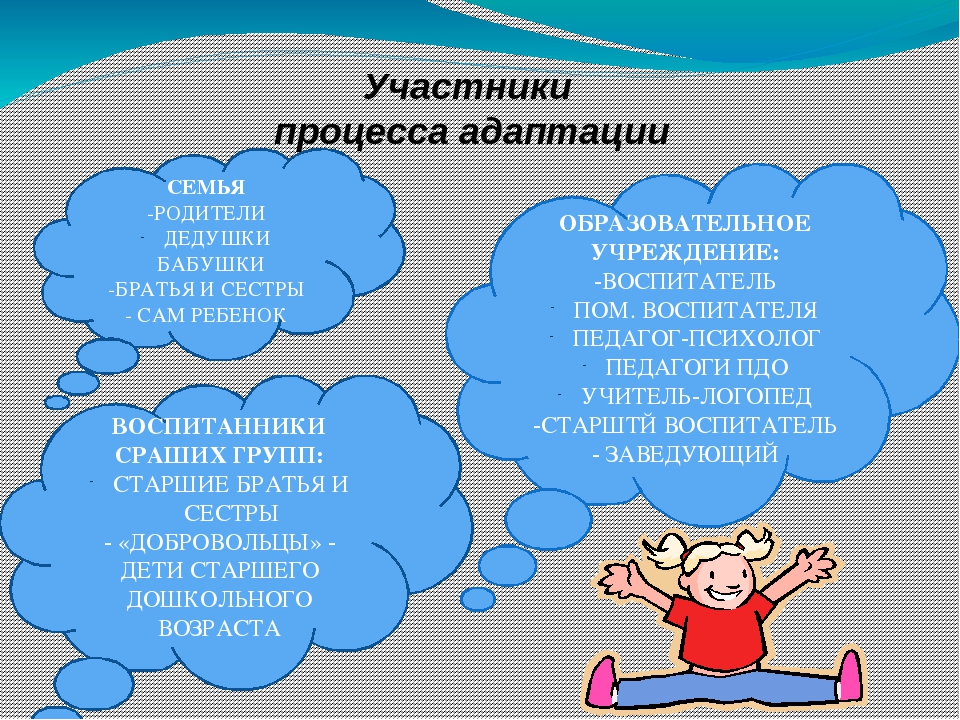 Участники процесса адаптации

СЕМЬЯ
-РОДИТЕЛИ
- ДЕДУШКИ
БАБУШКИ
-БРАТЬЯ И СЕСТРЫ
- САМ РЕБЕНОК

ВОСПИТАННИКИ СРАШИХ ГРУПП:
- СТАРШИЕ БРАТЬЯ И СЕСТРЫ
- «ДОБРОВОЛЬЦЫ» - ДЕТИ СТАРШЕГО ДОШКОЛЬНОГО ВОЗРАСТА

ОБРАЗОВАТЕЛЬНОЕ УЧРЕЖДЕНИЕ:
-ВОСПИТАТЕЛЬ
- ПОМ. ВОСПИТАТЕЛЯ
- ПЕДАГОГ-ПСИХОЛОГ
- ПЕДАГОГИ ПДО
- УЧИТЕЛЬ-ЛОГОПЕД
-СТАРШТЙ ВОСПИТАТЕЛЬ
- ЗАВЕДУЮЩИЙ